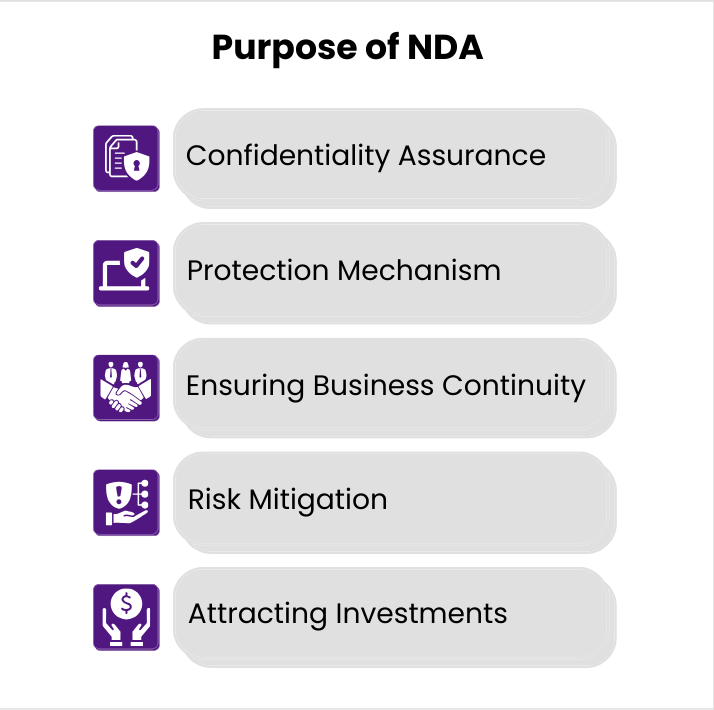 Purpose of NDA

Confidentiality Assurance

Protection Mechanism

Ensuring Business Continuity

Risk Mitigation

Attracting Investments